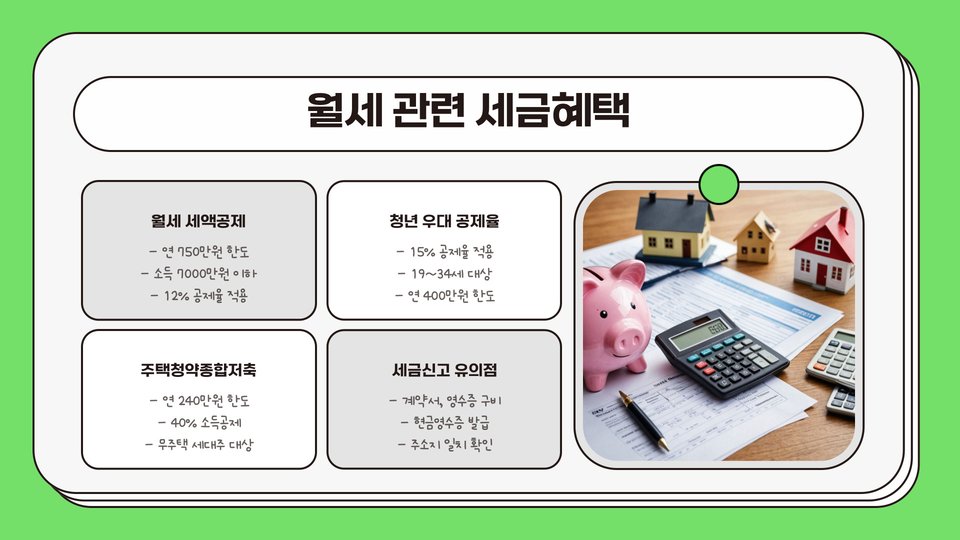 월세 관련 세금혜택

월세 세액공제

- 연 750만원 한도
- 소득 7000만원 이하
- 12% 공제율 적용

청년 우대 공제율

- 15% 공제율 적용
- 19~34세 대상
- 연 400만원 한도

주택청약종합저축

- 연 240만원 한도
- 40% 소득공제
- 무주택 세대주 대상

세금신고 유의점

- 계약서, 영수증 구비
- 현금영수증 발급
- 주소지 일치 확인